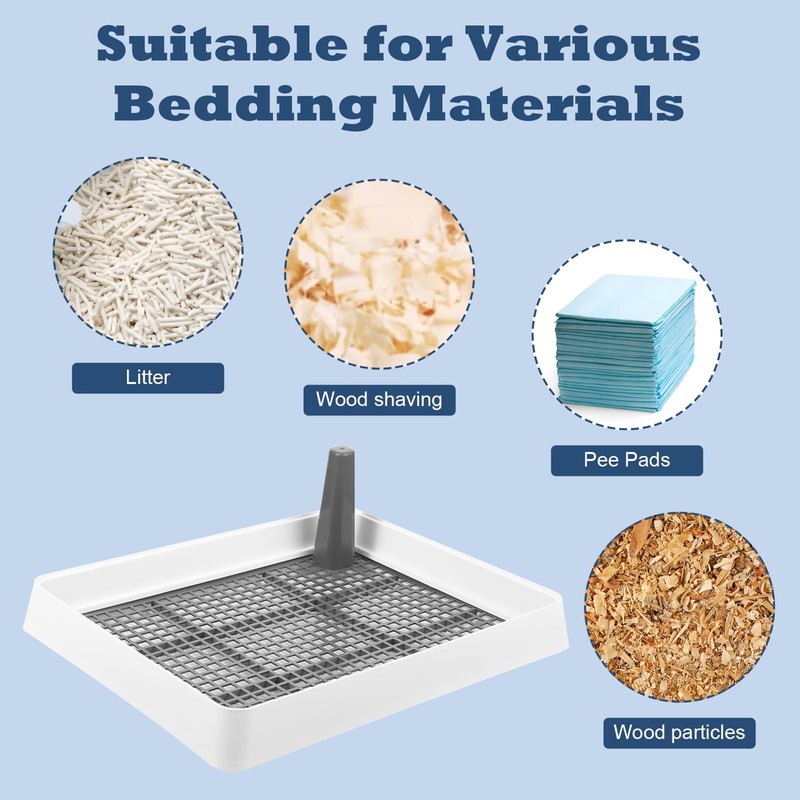 Suitable for Various Bedding Materials

Litter

Wood shaving

Pee Pads

Wood particles